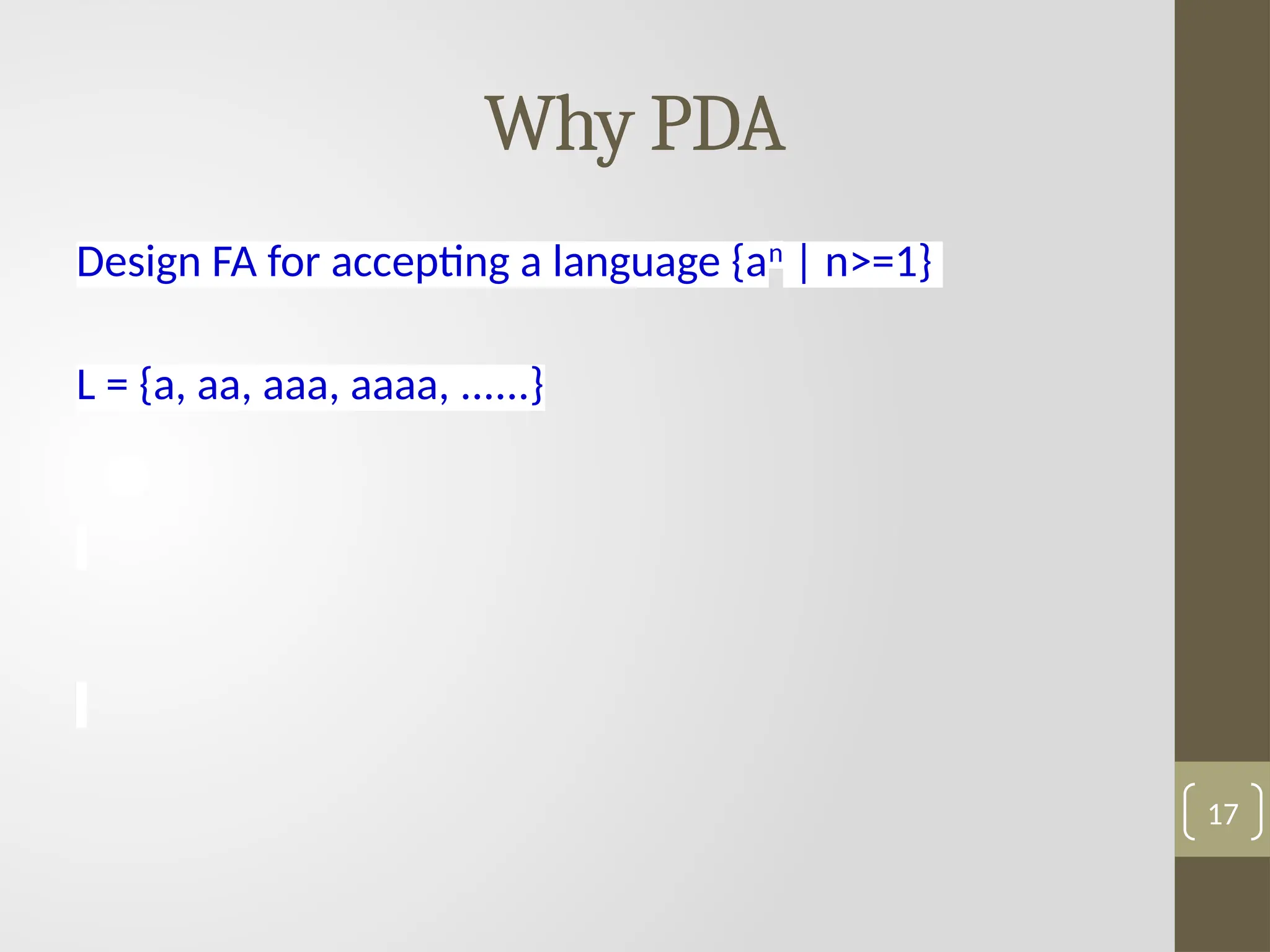 Why PDA

Design FA for accepting a language $\{a^n \mid n>=1\}$

L = {a, aa, aaa, aaaa, ……}

17